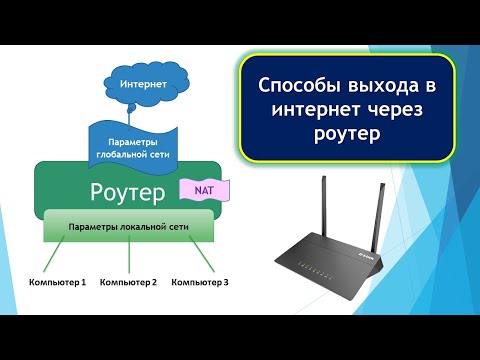 Интернет

Параметры глобальной сети

Роутер

NAT

Параметры локальной сети

Компьютер 1

Компьютер 2

Компьютер 3

Способы выхода в интернет через роутер

D-Link